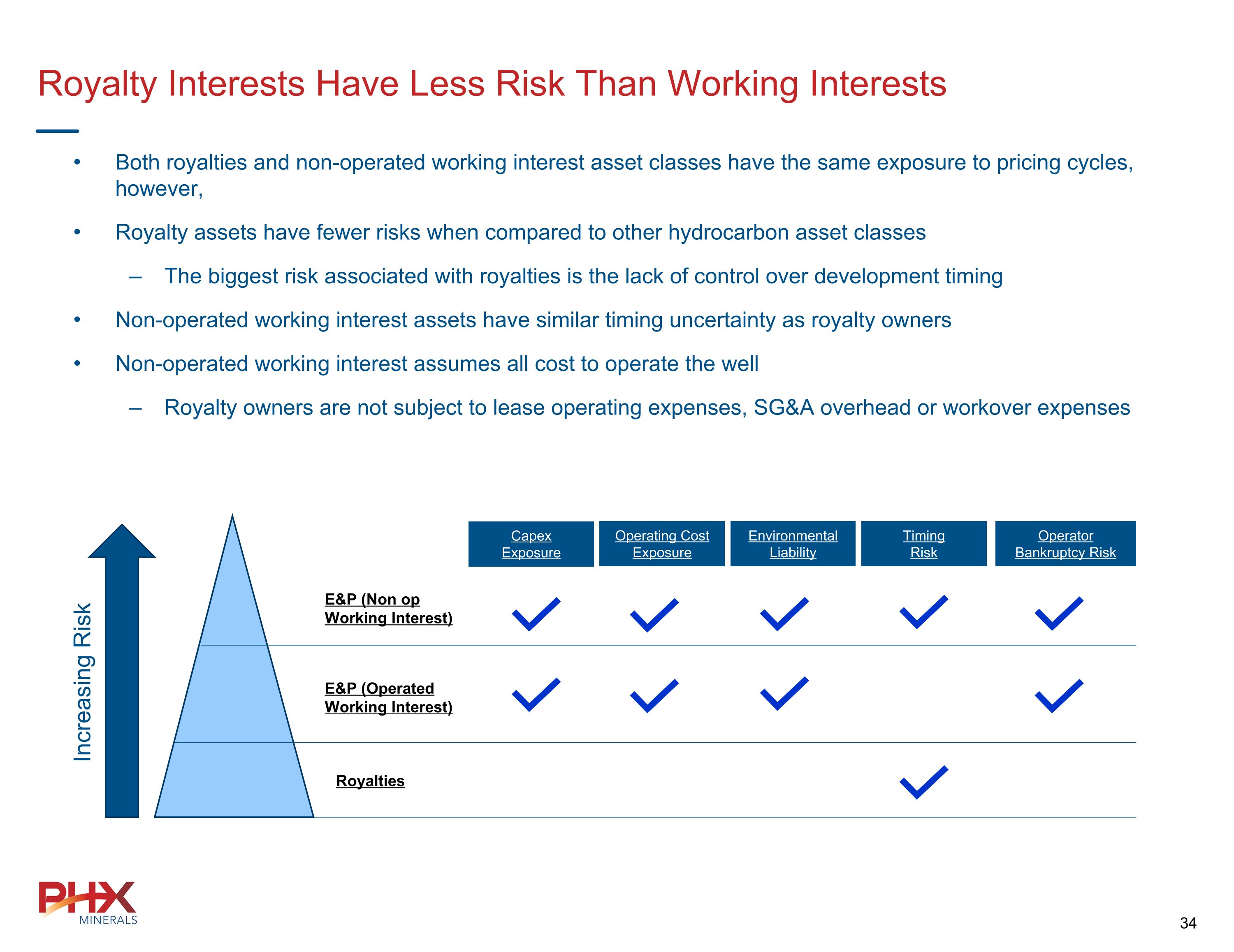 Royalty Interests Have Less Risk Than Working Interests

• Both royalties and non-operated working interest asset classes have the same exposure to pricing cycles, however,

• Royalty assets have fewer risks when compared to other hydrocarbon asset classes

– The biggest risk associated with royalties is the lack of control over development timing

• Non-operated working interest assets have similar timing uncertainty as royalty owners

• Non-operated working interest assumes all cost to operate the well

– Royalty owners are not subject to lease operating expenses, SG&A overhead or workover expenses

Increasing Risk

| | Capex Exposure | Operating Cost Exposure | Environmental Liability | Timing Risk | Operator Bankruptcy Risk |
|---|---|---|---|---|---|
| E&P (Non op Working Interest) | ✓ | ✓ | ✓ | ✓ | ✓ |
| E&P (Operated Working Interest) | ✓ | ✓ | ✓ | | ✓ |
| Royalties | | | | ✓ | |

PHX MINERALS

34